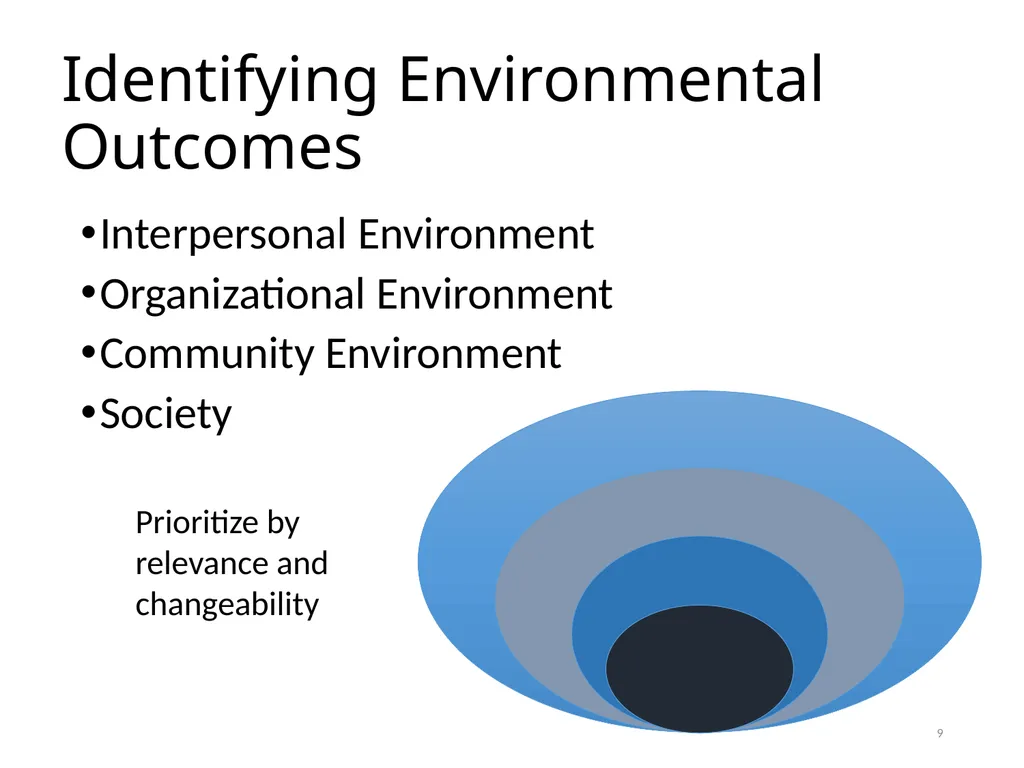 Identifying Environmental Outcomes

• Interpersonal Environment
• Organizational Environment
• Community Environment
• Society

Prioritize by relevance and changeability

9